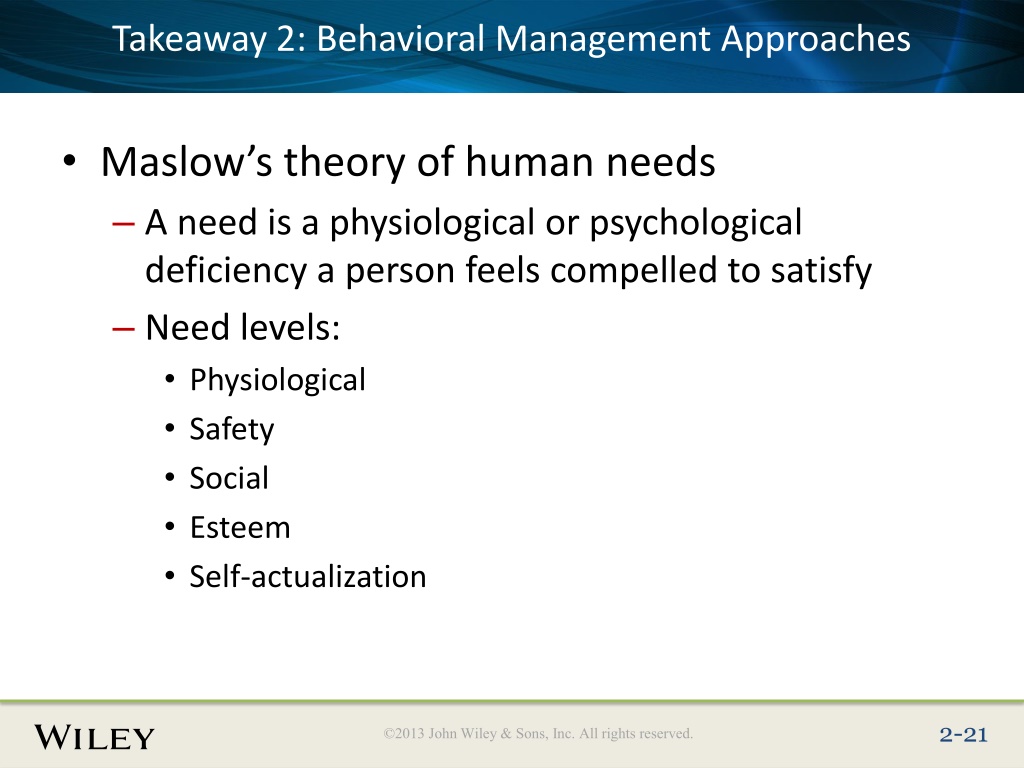 Takeaway 2: Behavioral Management Approaches

• Maslow’s theory of human needs
– A need is a physiological or psychological deficiency a person feels compelled to satisfy
– Need levels:
• Physiological
• Safety
• Social
• Esteem
• Self-actualization

WILEY

©2013 John Wiley & Sons, Inc. All rights reserved.

2-21